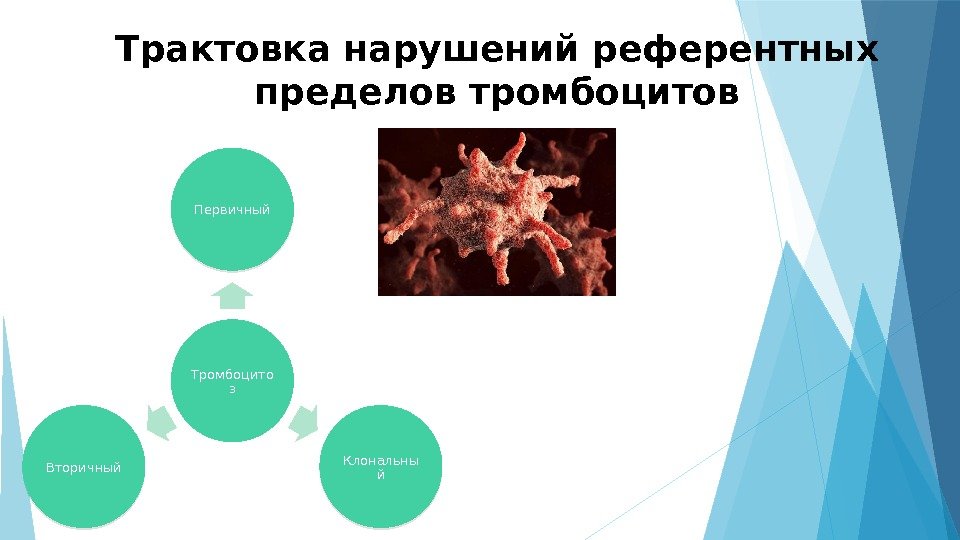 Трактовка нарушений референтных пределов тромбоцитов

Первичный

Тромбоцитоз

Вторичный

Клональный